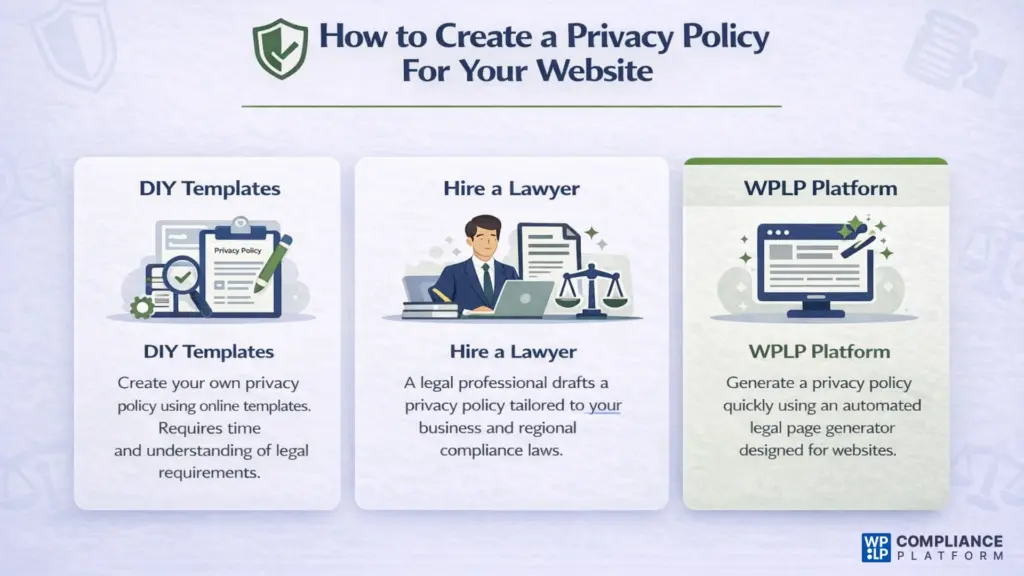 How to Create a Privacy Policy For Your Website

DIY Templates

Privacy Policy

DIY Templates

Create your own privacy policy using online templates. Requires time and understanding of legal requirements.

Hire a Lawyer

Hire a Lawyer

A legal professional drafts a privacy policy tailored to your business and regional compliance laws.

WPLP Platform

WPLP Platform

Generate a privacy policy quickly using an automated legal page generator designed for websites.

WP LP COMPLIANCE PLATFORM